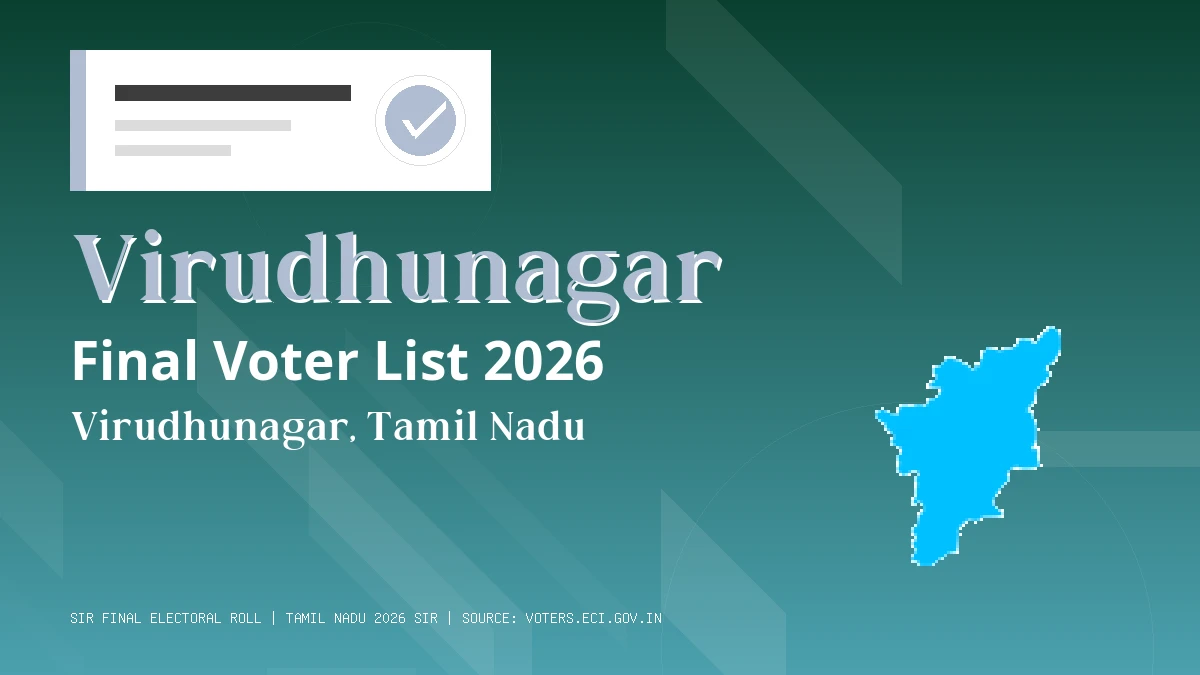 Virudhunagar

Final Voter List 2026

Virudhunagar, Tamil Nadu

SIR FINAL ELECTORAL ROLL | TAMIL NADU 2026 SIR | SOURCE: VOTERS.ECI.GOV.IN